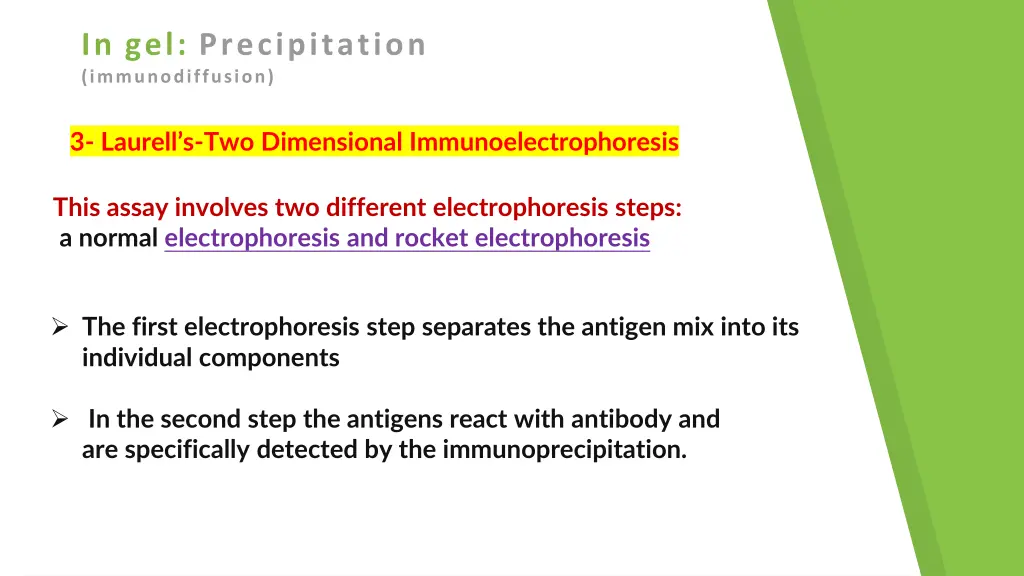 In gel: Precipitation
(immunodiffusion)

3- Laurell's-Two Dimensional Immunoelectrophoresis

This assay involves two different electrophoresis steps:
a normal electrophoresis and rocket electrophoresis

➢ The first electrophoresis step separates the antigen mix into its individual components

➢ In the second step the antigens react with antibody and are specifically detected by the immunoprecipitation.